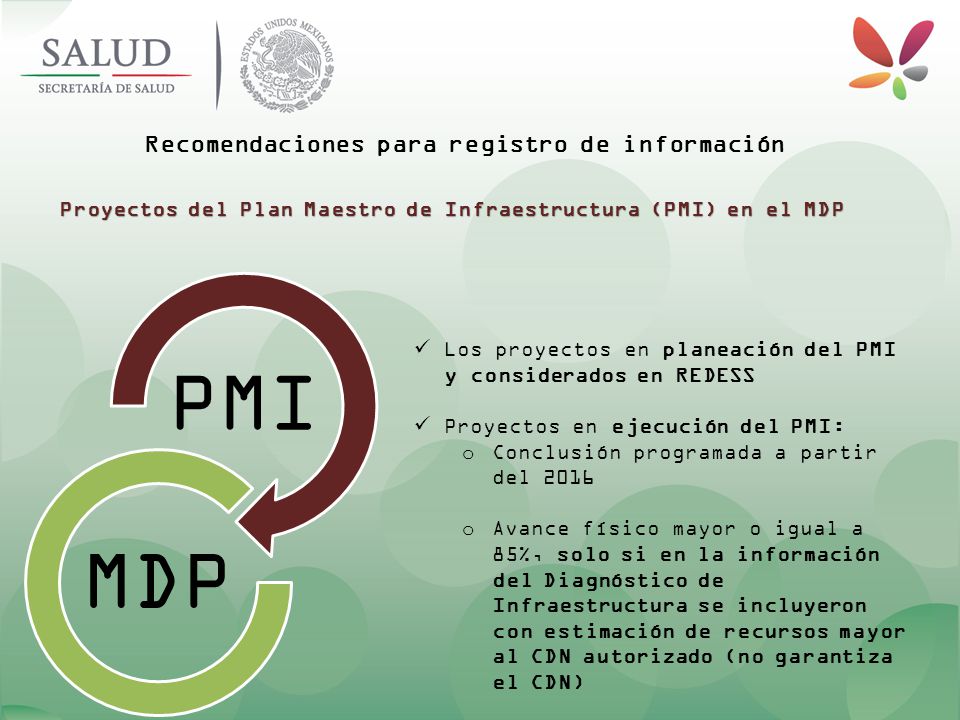 SALUD
SECRETARÍA DE SALUD

ESTADOS UNIDOS MEXICANOS

Recomendaciones para registro de información

Proyectos del Plan Maestro de Infraestructura (PMI) en el MDP

PMI

MDP

✓ Los proyectos en planeación del PMI y considerados en REDESS

✓ Proyectos en ejecución del PMI:
o Conclusión programada a partir del 2016

o Avance físico mayor o igual a 85%, solo si en la información del Diagnóstico de Infraestructura se incluyeron con estimación de recursos mayor al CDN autorizado (no garantiza el CDN)